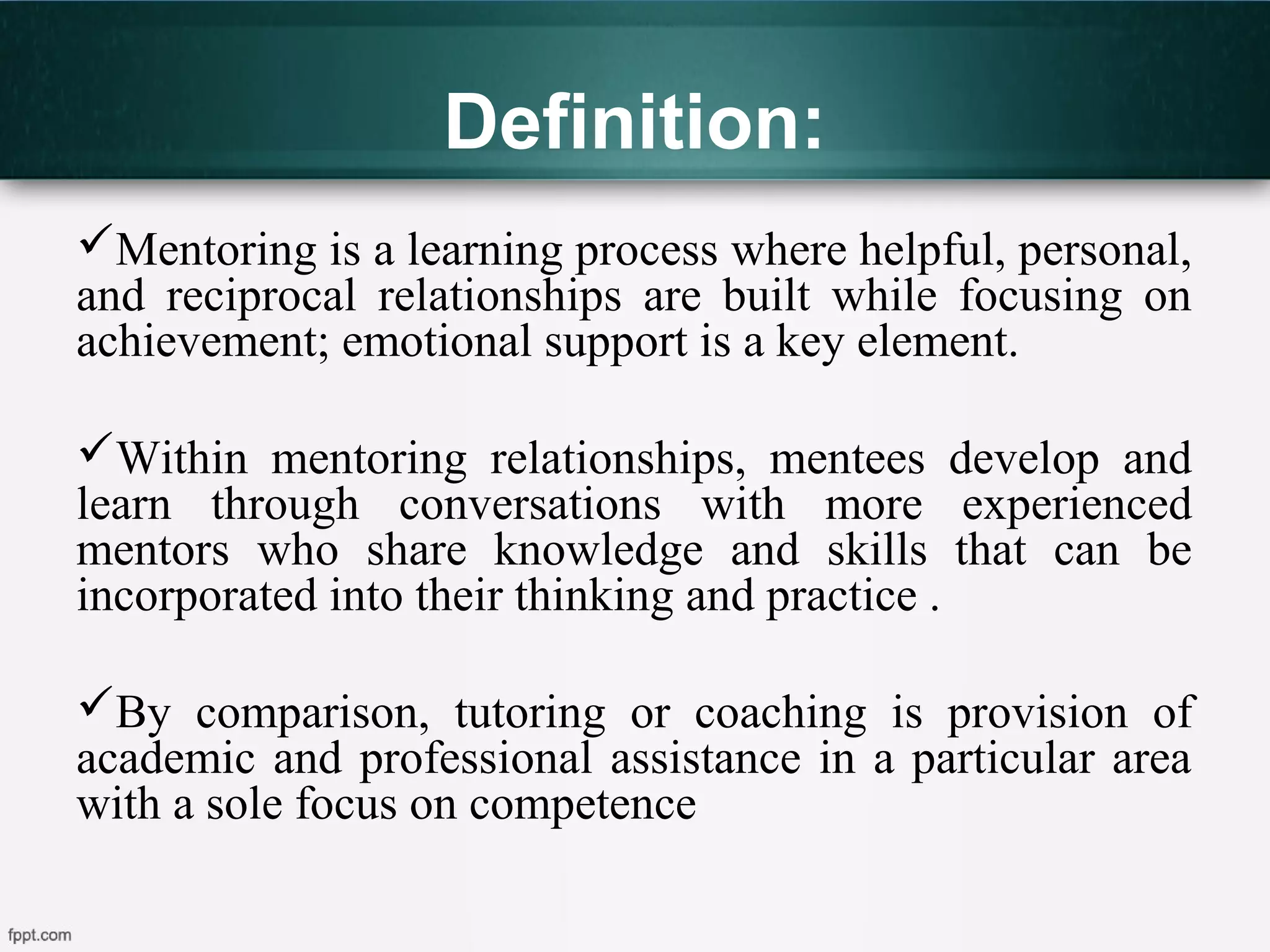 Definition:

✓Mentoring is a learning process where helpful, personal, and reciprocal relationships are built while focusing on achievement; emotional support is a key element.

✓Within mentoring relationships, mentees develop and learn through conversations with more experienced mentors who share knowledge and skills that can be incorporated into their thinking and practice .

✓By comparison, tutoring or coaching is provision of academic and professional assistance in a particular area with a sole focus on competence

fppt.com